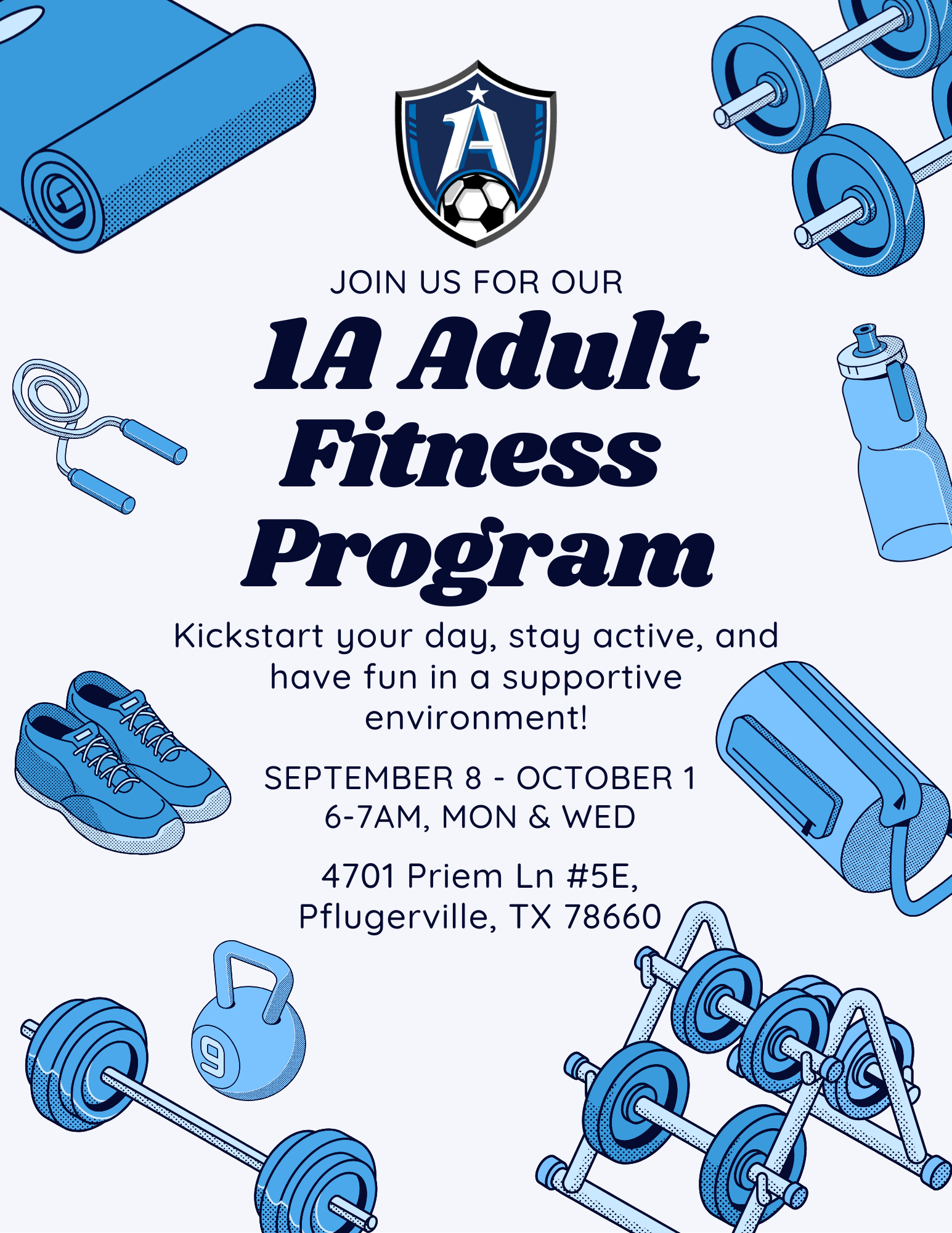 A

JOIN US FOR OUR

1A Adult Fitness Program

Kickstart your day, stay active, and have fun in a supportive environment!

SEPTEMBER 8 - OCTOBER 1
6-7AM, MON & WED

4701 Priem Ln #5E,
Pflugerville, TX 78660

9